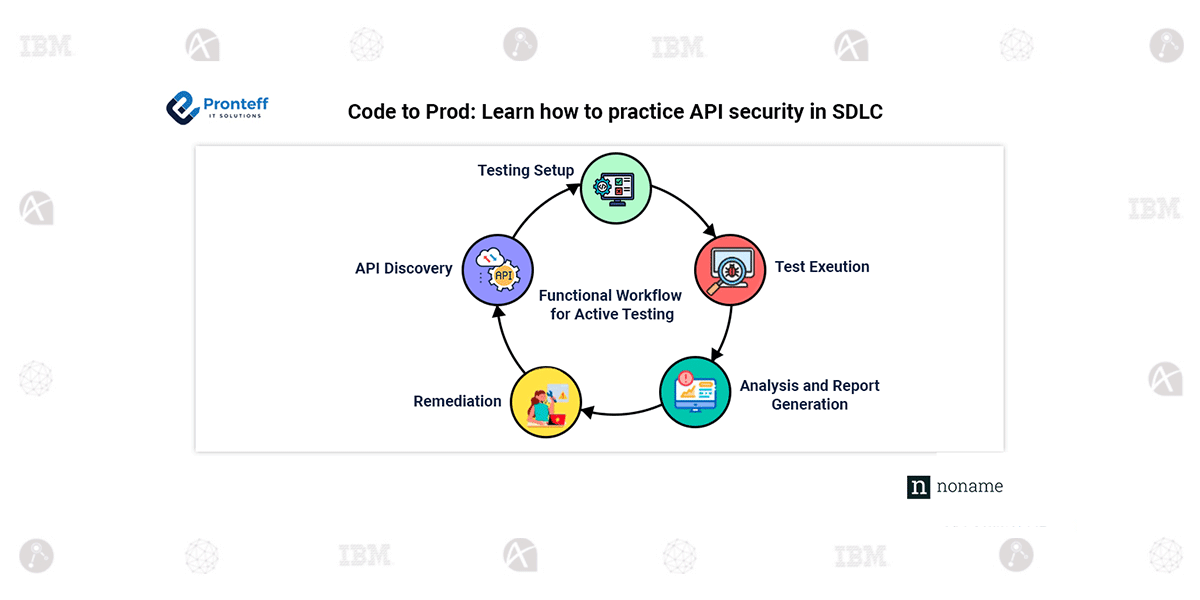 IBM IBM IBM IBM IBM

Pronteff
IT SOLUTIONS

Code to Prod: Learn how to practice API security in SDLC

Testing Setup

Test Exeution

Analysis and Report Generation

Remediation

API Discovery

API

Functional Workflow for Active Testing

n noname